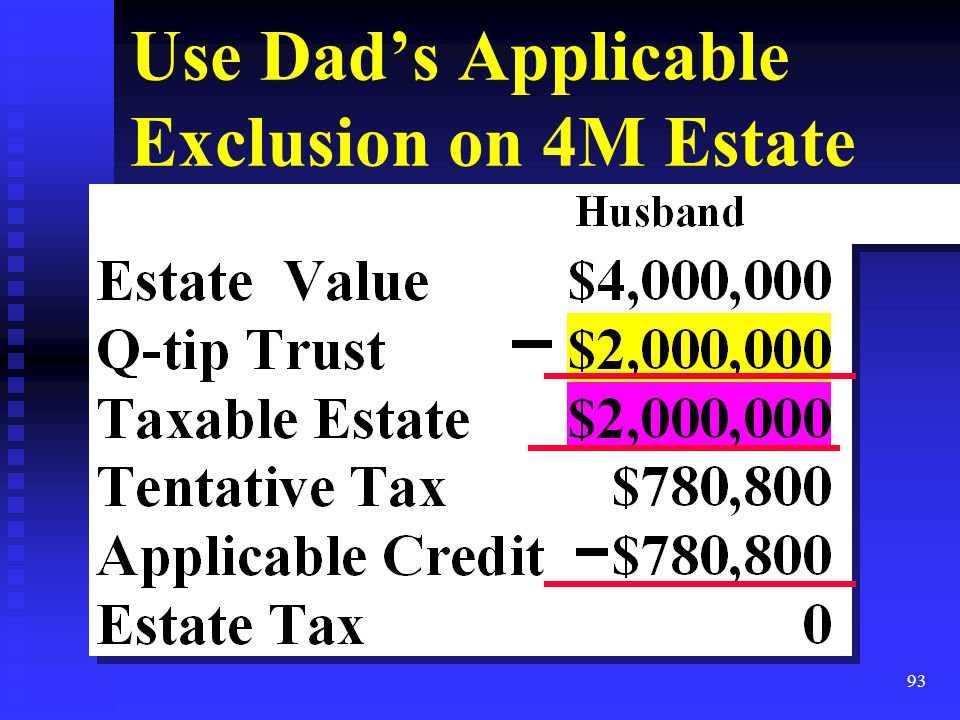 Use Dad's Applicable Exclusion on 4M Estate

| | Husband |
|---|---|
| Estate Value | \$4,000,000 |
| Q-tip Trust | − \$2,000,000 |
| Taxable Estate | \$2,000,000 |
| Tentative Tax | \$780,800 |
| Applicable Credit | −\$780,800 |
| Estate Tax | 0 |

93